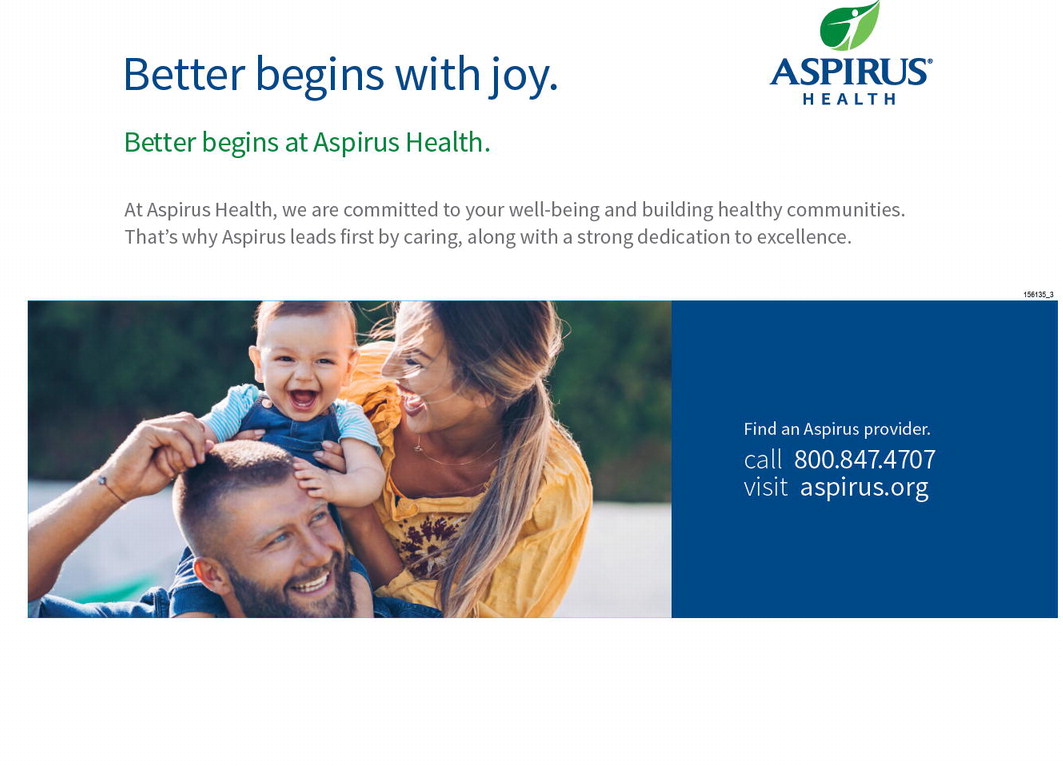 Better begins with joy.

ASPIRUS® HEALTH

Better begins at Aspirus Health.

At Aspirus Health, we are committed to your well-being and building healthy communities. That's why Aspirus leads first by caring, along with a strong dedication to excellence.

156135_3

Find an Aspirus provider.
call 800.847.4707
visit aspirus.org